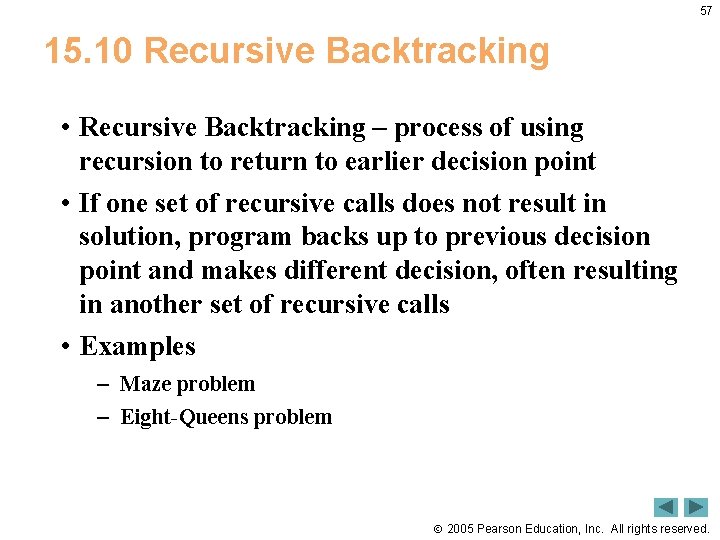 57

15.10 Recursive Backtracking

• Recursive Backtracking – process of using recursion to return to earlier decision point

• If one set of recursive calls does not result in solution, program backs up to previous decision point and makes different decision, often resulting in another set of recursive calls

• Examples

– Maze problem

– Eight-Queens problem

© 2005 Pearson Education, Inc. All rights reserved.